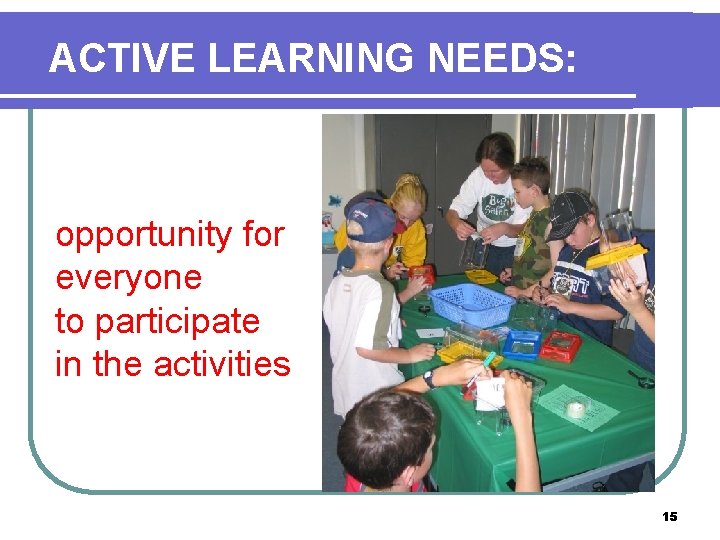 ACTIVE LEARNING NEEDS:

opportunity for everyone to participate in the activities

Bug Safari

15